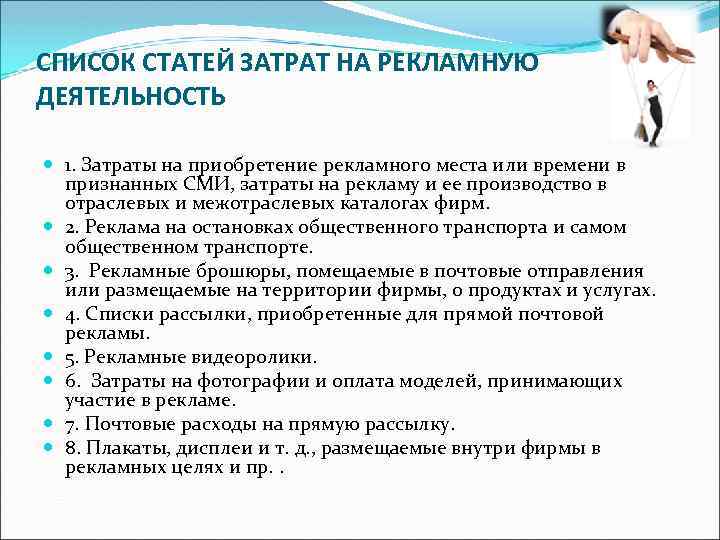 СПИСОК СТАТЕЙ ЗАТРАТ НА РЕКЛАМНУЮ ДЕЯТЕЛЬНОСТЬ

1. Затраты на приобретение рекламного места или времени в признанных СМИ, затраты на рекламу и ее производство в отраслевых и межотраслевых каталогах фирм.

2. Реклама на остановках общественного транспорта и самом общественном транспорте.

3. Рекламные брошюры, помещаемые в почтовые отправления или размещаемые на территории фирмы, о продуктах и услугах.

4. Списки рассылки, приобретенные для прямой почтовой рекламы.

5. Рекламные видеоролики.

6. Затраты на фотографии и оплата моделей, принимающих участие в рекламе.

7. Почтовые расходы на прямую рассылку.

8. Плакаты, дисплеи и т. д., размещаемые внутри фирмы в рекламных целях и пр. .